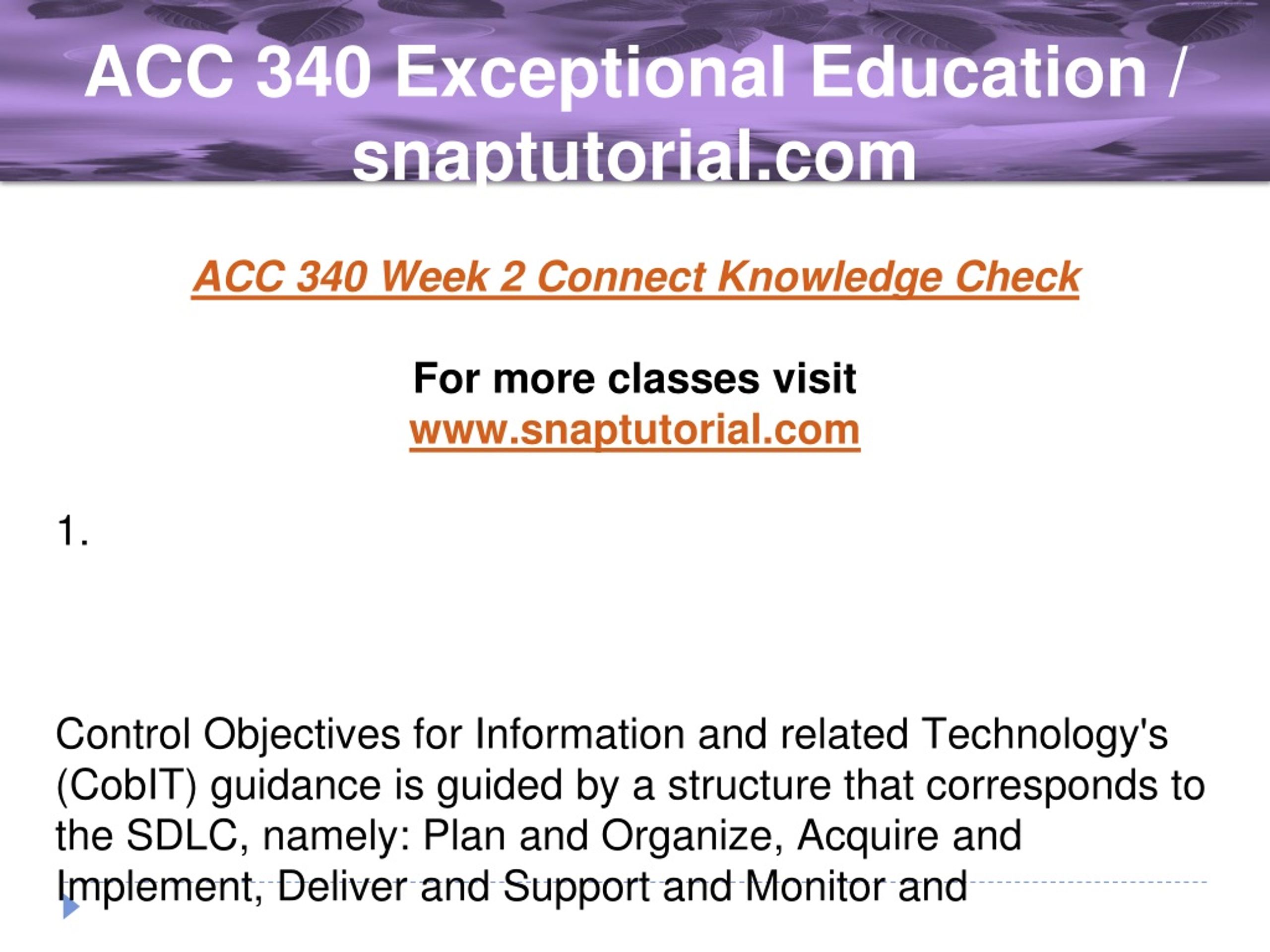 ACC 340 Exceptional Education / snaptutorial.com

ACC 340 Week 2 Connect Knowledge Check

For more classes visit
www.snaptutorial.com

1.

Control Objectives for Information and related Technology's (CobIT) guidance is guided by a structure that corresponds to the SDLC, namely: Plan and Organize, Acquire and Implement, Deliver and Support and Monitor and